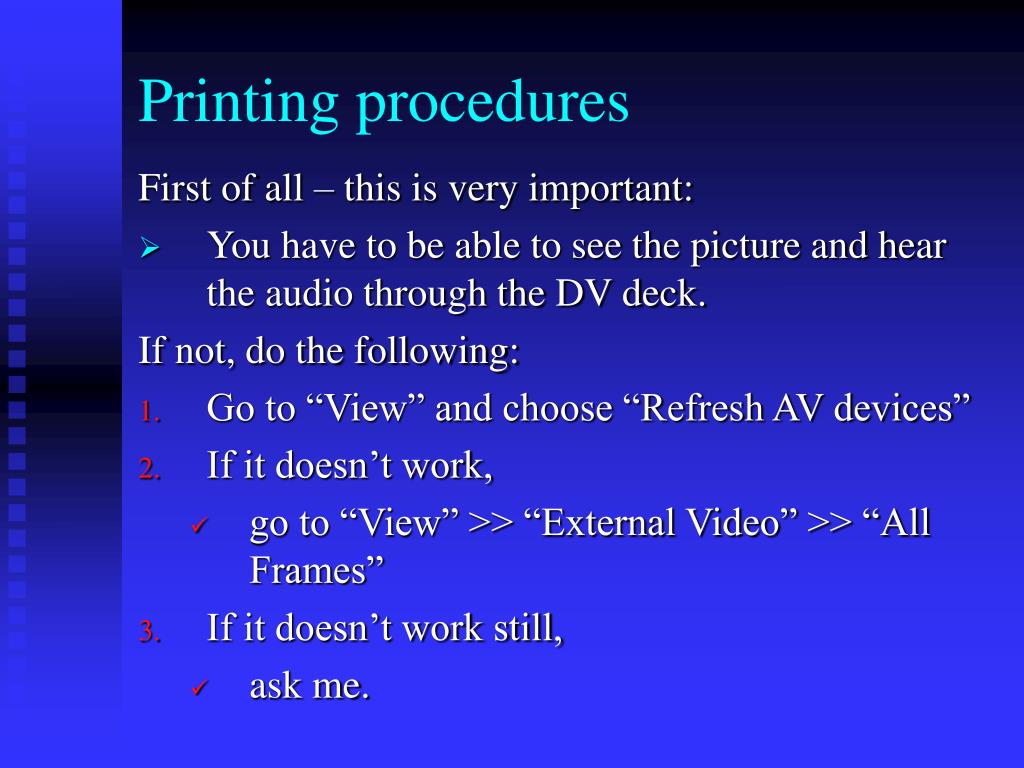 Printing procedures

First of all – this is very important:

➢ You have to be able to see the picture and hear the audio through the DV deck.

If not, do the following:

1. Go to “View” and choose “Refresh AV devices”
2. If it doesn’t work,
   ✓ go to “View” >> “External Video” >> “All Frames”
3. If it doesn’t work still,
   ✓ ask me.